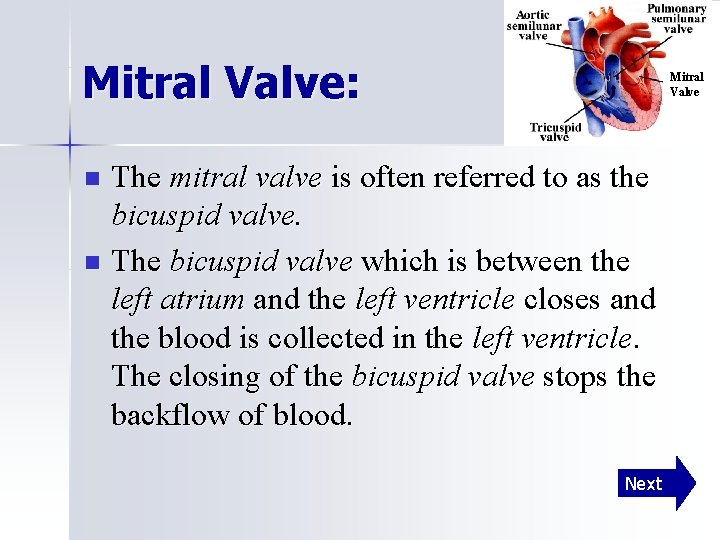 Mitral Valve:

Aortic semilunar valve

Pulmonary semilunar valve

Mitral Valve

Tricuspid valve

- The mitral valve is often referred to as the bicuspid valve.
- The bicuspid valve which is between the left atrium and the left ventricle closes and the blood is collected in the left ventricle. The closing of the bicuspid valve stops the backflow of blood.

Next